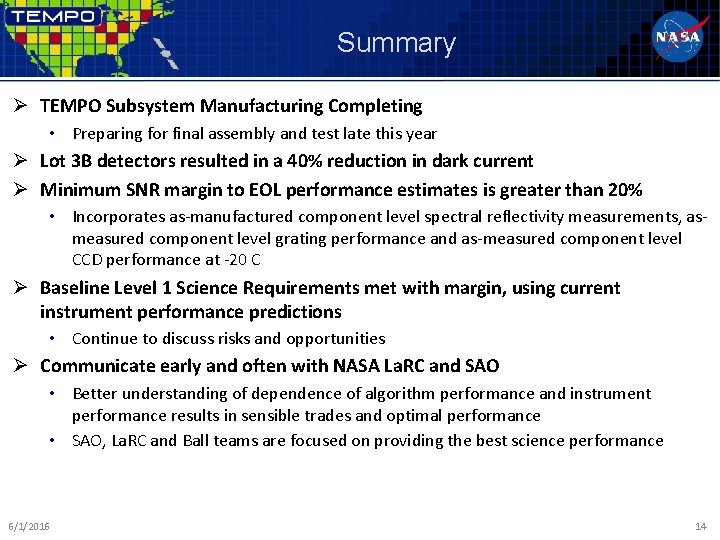 TEMPO

Summary

NASA

➢ TEMPO Subsystem Manufacturing Completing

• Preparing for final assembly and test late this year

➢ Lot 3B detectors resulted in a 40% reduction in dark current

➢ Minimum SNR margin to EOL performance estimates is greater than 20%

• Incorporates as-manufactured component level spectral reflectivity measurements, as-measured component level grating performance and as-measured component level CCD performance at -20 C

➢ Baseline Level 1 Science Requirements met with margin, using current instrument performance predictions

• Continue to discuss risks and opportunities

➢ Communicate early and often with NASA LaRC and SAO

• Better understanding of dependence of algorithm performance and instrument performance results in sensible trades and optimal performance

• SAO, LaRC and Ball teams are focused on providing the best science performance

6/1/2016

14